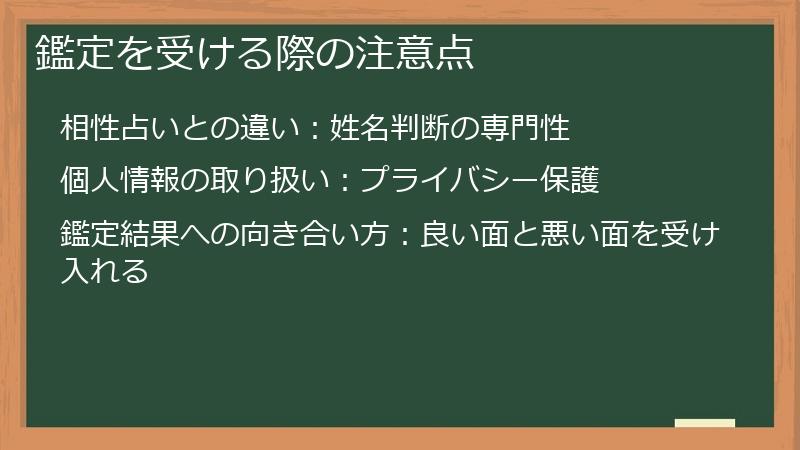 鑑定を受ける際の注意点

相性占いとの違い：姓名判断の専門性

個人情報の取り扱い：プライバシー保護

鑑定結果への向き合い方：良い面と悪い面を受け入れる